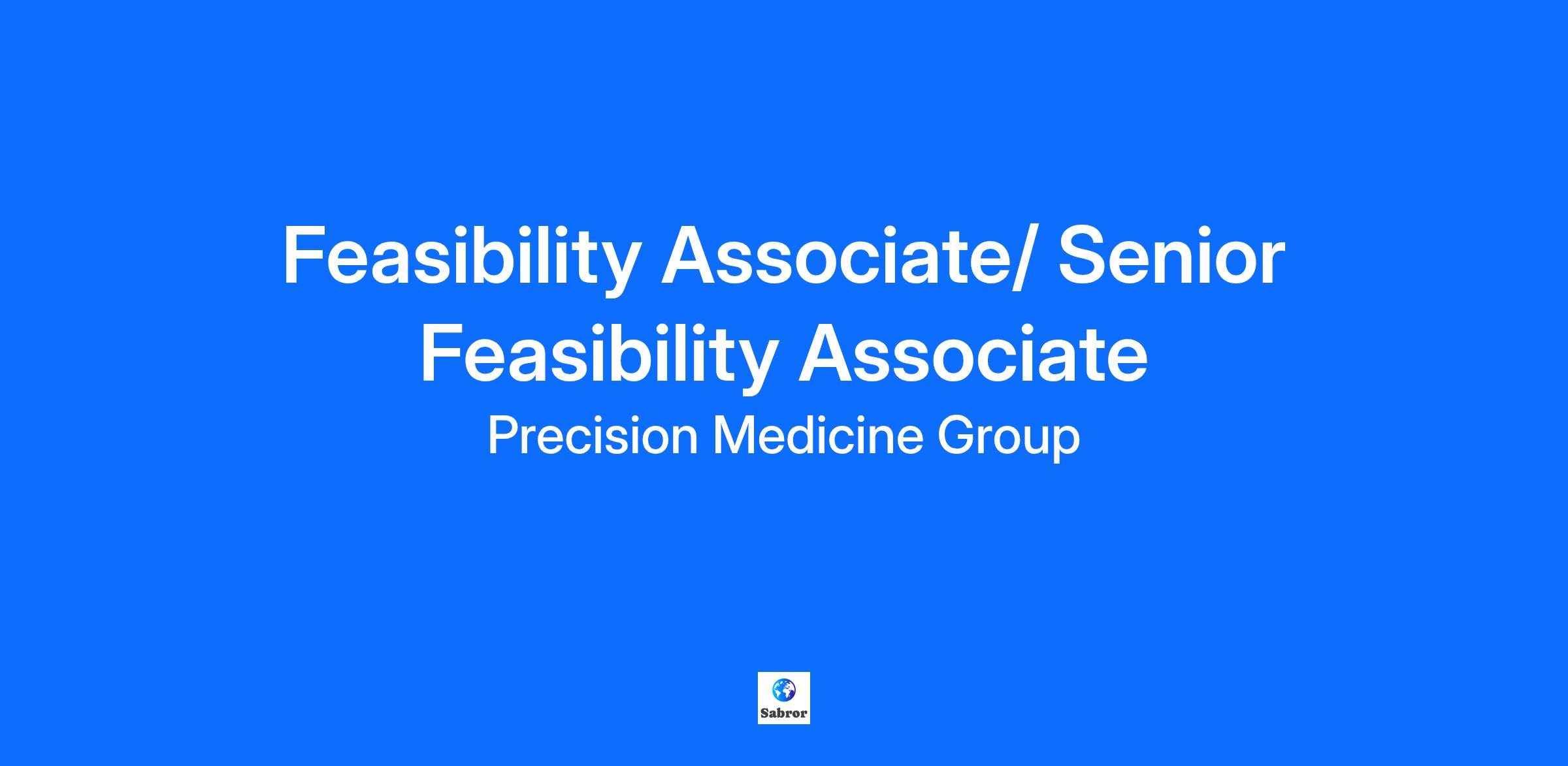 Feasibility Associate/ Senior Feasibility Associate

Precision Medicine Group

Sabror